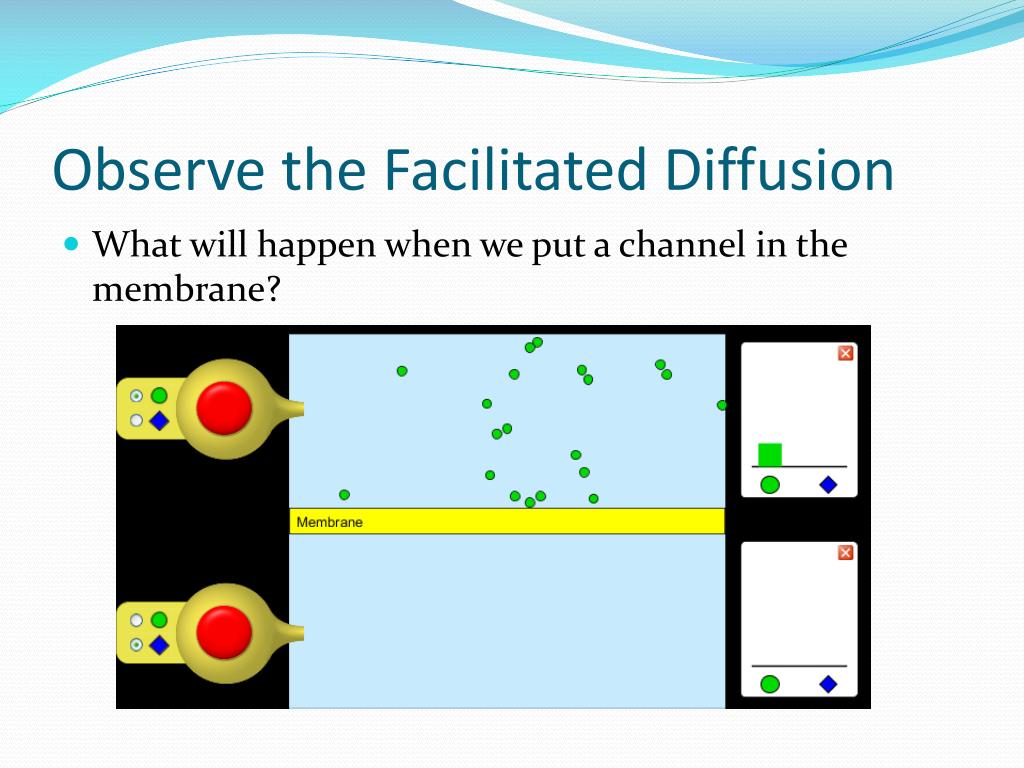 Observe the Facilitated Diffusion

What will happen when we put a channel in the membrane?

Membrane